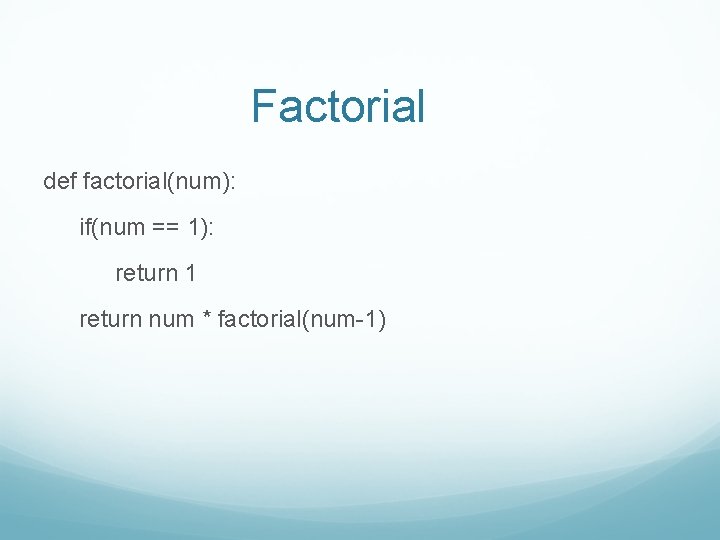 Factorial

def factorial(num):

    if(num == 1):

        return 1

    return num * factorial(num-1)